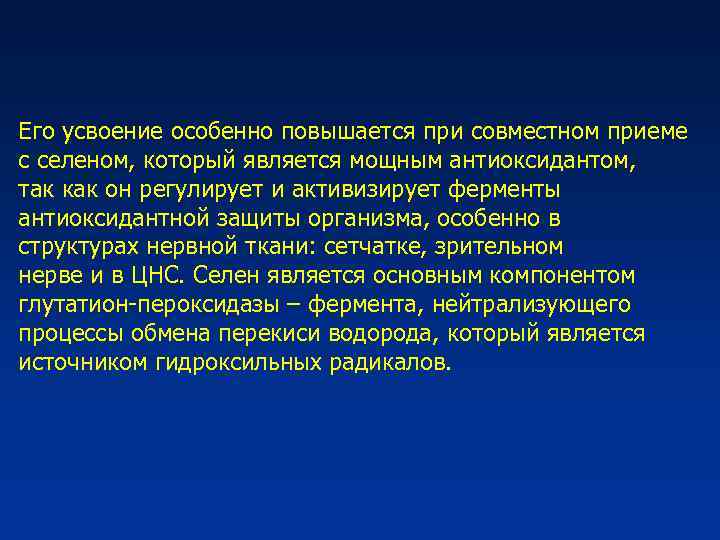 Его усвоение особенно повышается при совместном приеме с селеном, который является мощным антиоксидантом, так как он регулирует и активизирует ферменты антиоксидантной защиты организма, особенно в структурах нервной ткани: сетчатке, зрительном нерве и в ЦНС. Селен является основным компонентом глутатион-пероксидазы – фермента, нейтрализующего процессы обмена перекиси водорода, который является источником гидроксильных радикалов.